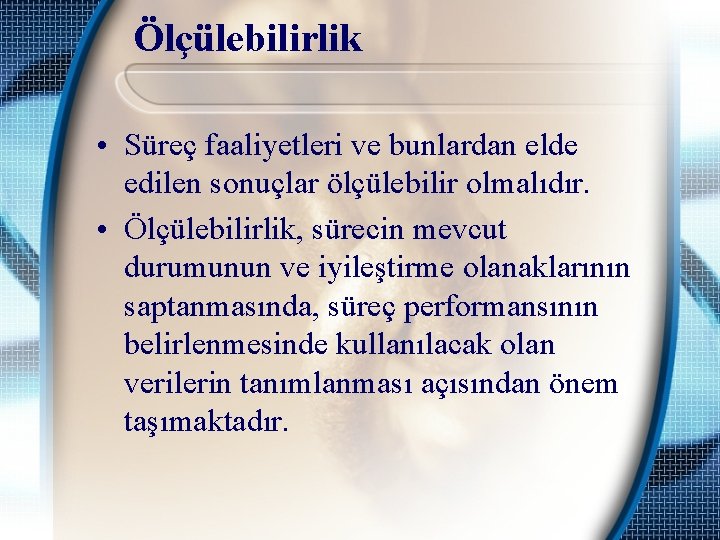 Ölçülebilirlik

• Süreç faaliyetleri ve bunlardan elde edilen sonuçlar ölçülebilir olmalıdır.

• Ölçülebilirlik, sürecin mevcut durumunun ve iyileştirme olanaklarının saptanmasında, süreç performansının belirlenmesinde kullanılacak olan verilerin tanımlanması açısından önem taşımaktadır.